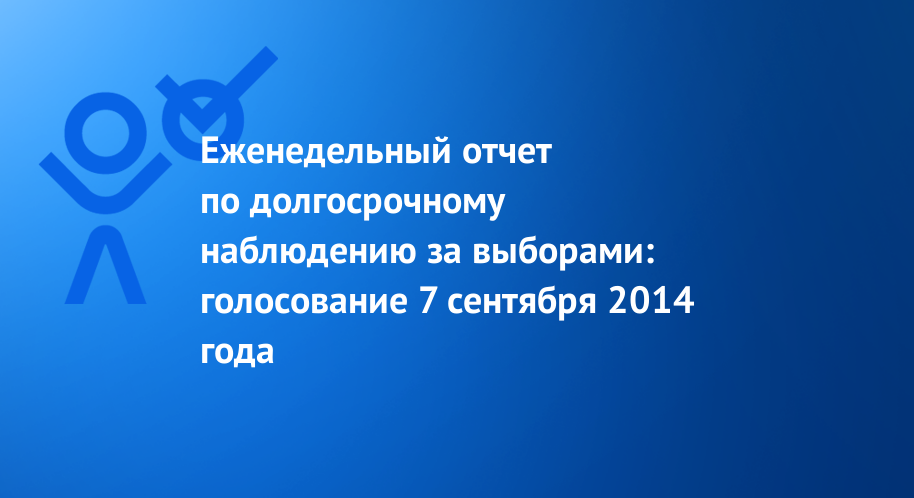 Еженедельный отчет по долгосрочному наблюдению за выборами: голосование 7 сентября 2014 года